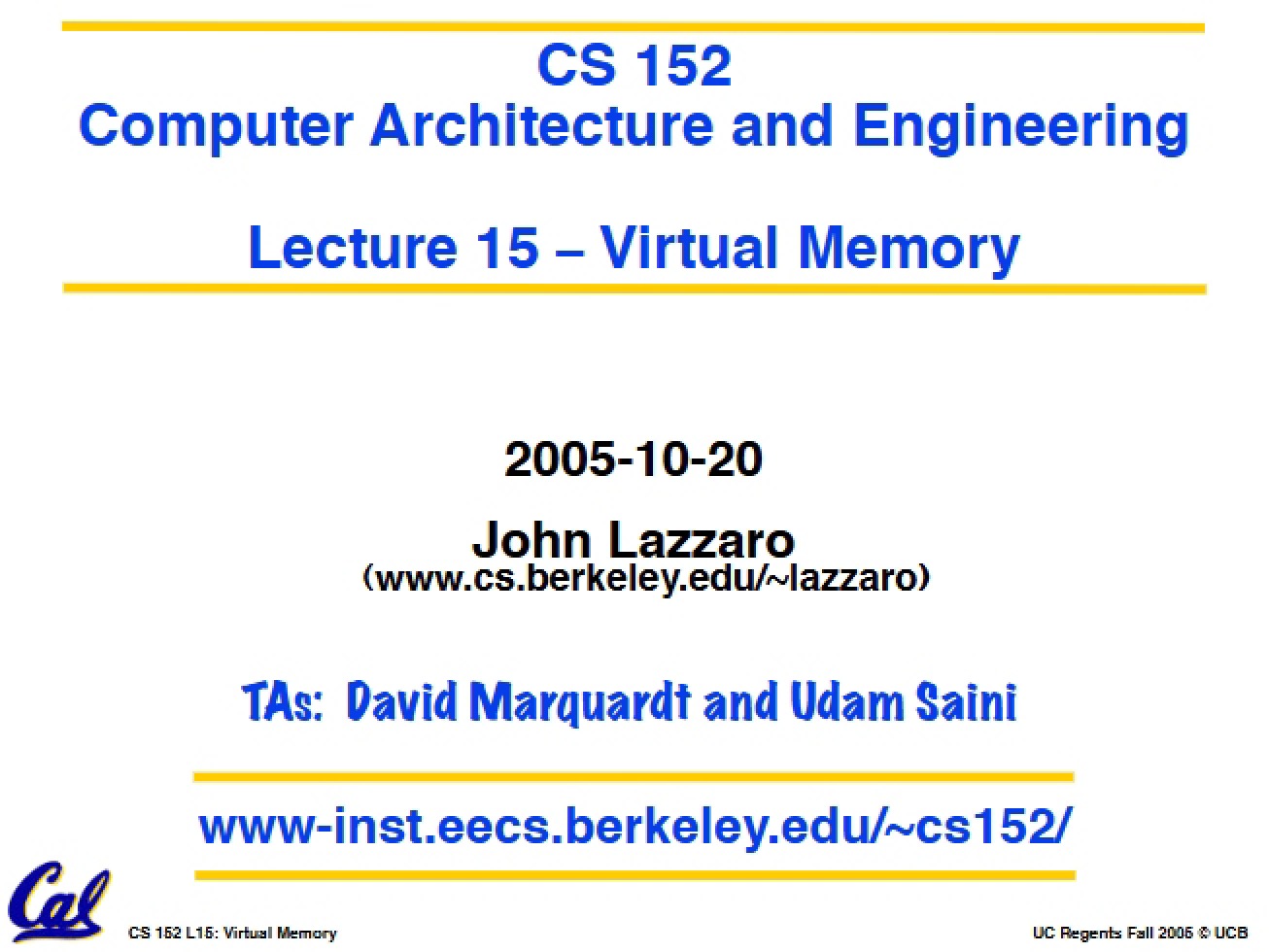 CS 152
Computer Architecture and Engineering

Lecture 15 – Virtual Memory

2005-10-20

John Lazzaro
(www.cs.berkeley.edu/~lazzaro)

TAs: David Marquardt and Udam Saini

www-inst.eecs.berkeley.edu/~cs152/

Cal

CS 152 L15: Virtual Memory

UC Regents Fall 2005 © UCB